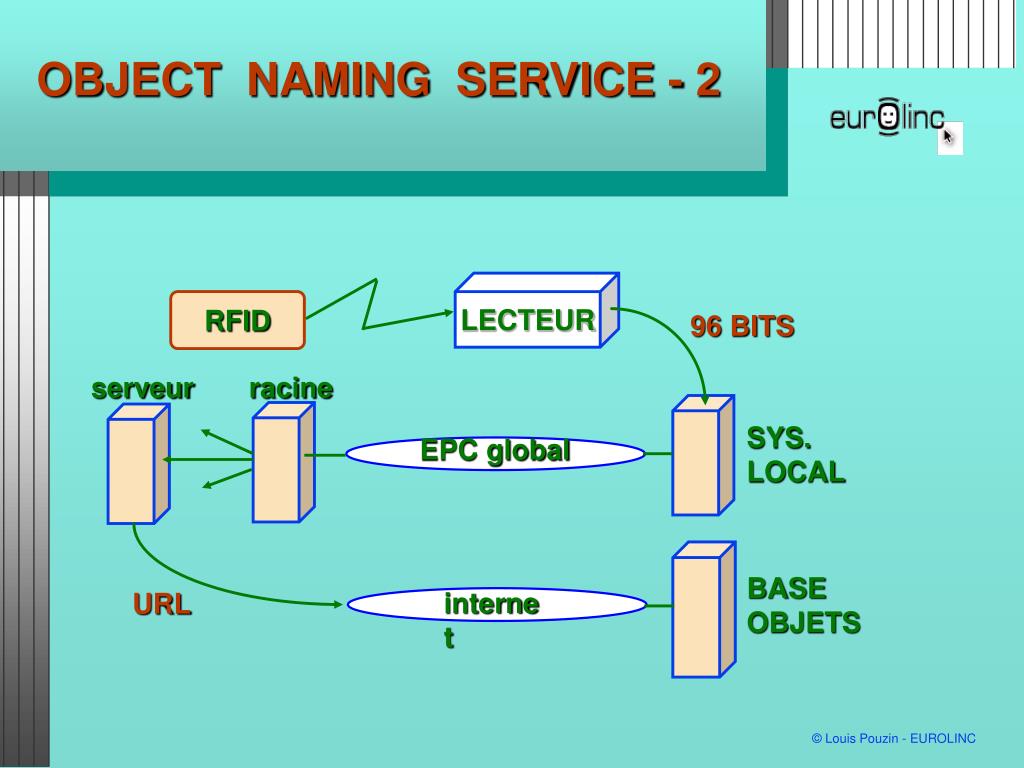 OBJECT NAMING SERVICE - 2

eurolinc

RFID

LECTEUR

96 BITS

serveur

racine

EPC global

SYS. LOCAL

URL

interne t

BASE OBJETS

© Louis Pouzin - EUROLINC